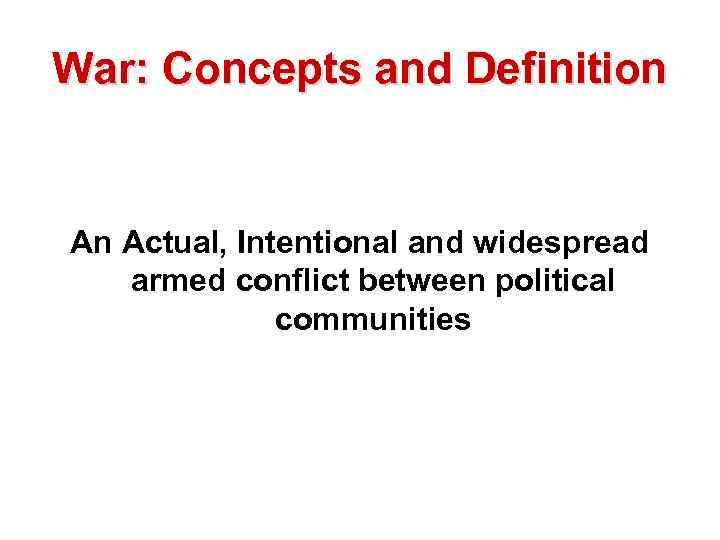 War: Concepts and Definition

An Actual, Intentional and widespread armed conflict between political communities